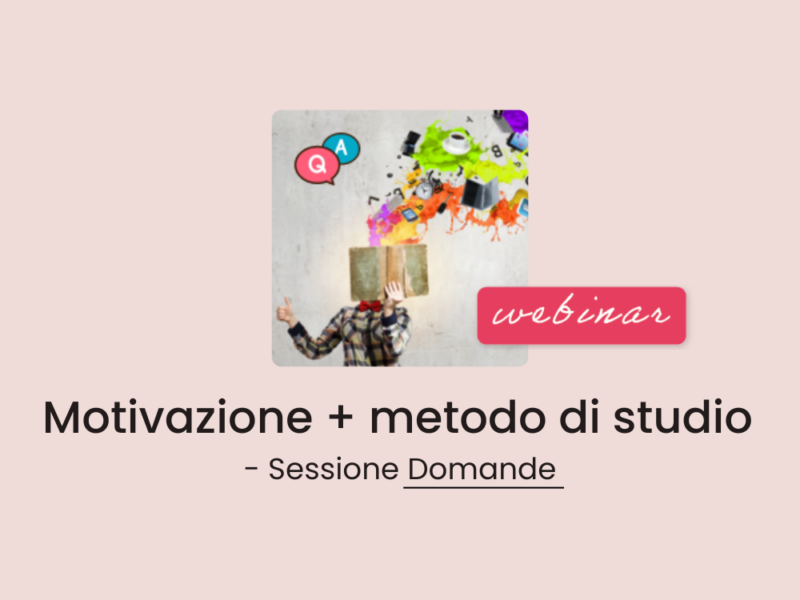 Q A

webinar

Motivazione + metodo di studio

- Sessione Domande